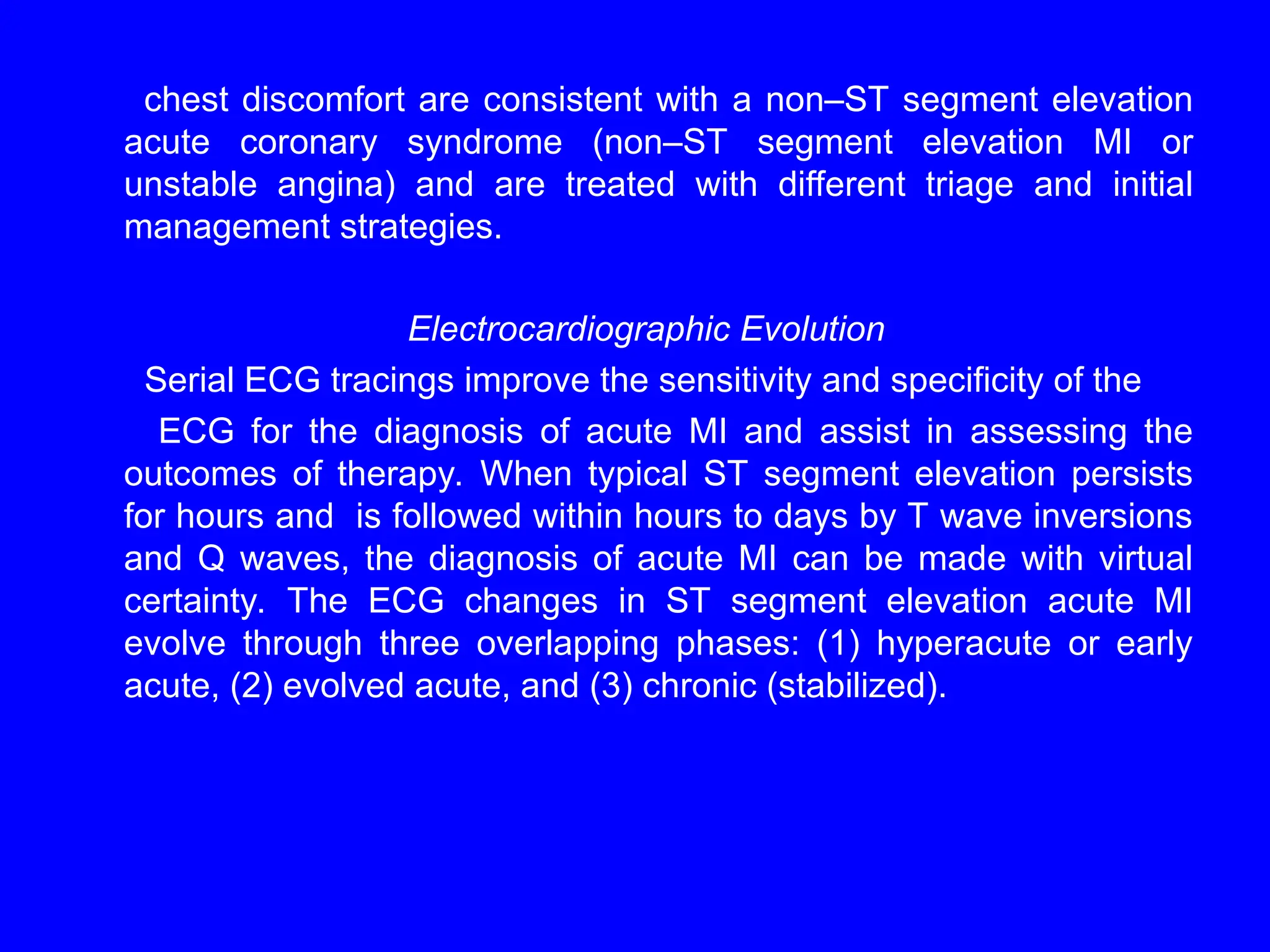 chest discomfort are consistent with a non–ST segment elevation acute coronary syndrome (non–ST segment elevation MI or unstable angina) and are treated with different triage and initial management strategies.

Electrocardiographic Evolution

Serial ECG tracings improve the sensitivity and specificity of the

ECG for the diagnosis of acute MI and assist in assessing the outcomes of therapy. When typical ST segment elevation persists for hours and is followed within hours to days by T wave inversions and Q waves, the diagnosis of acute MI can be made with virtual certainty. The ECG changes in ST segment elevation acute MI evolve through three overlapping phases: (1) hyperacute or early acute, (2) evolved acute, and (3) chronic (stabilized).